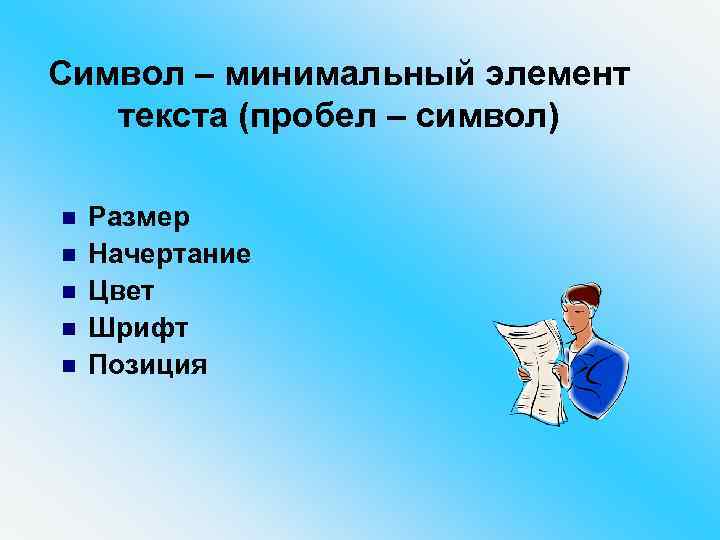 Символ – минимальный элемент текста (пробел – символ)

- Размер
- Начертание
- Цвет
- Шрифт
- Позиция